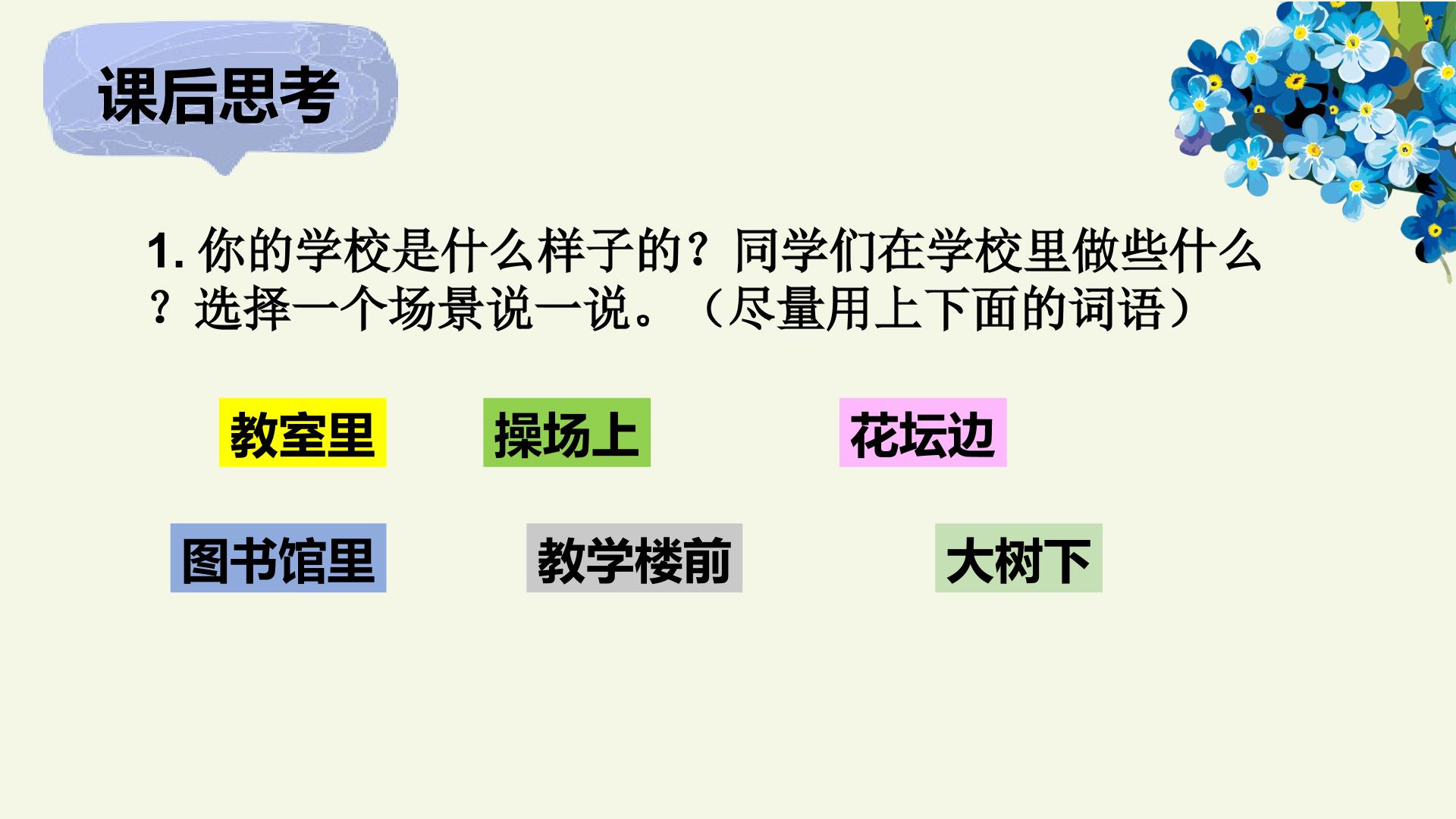 课后思考

1.你的学校是什么样子的？同学们在学校里做些什么？选择一个场景说一说。（尽量用上下面的词语）

教室里 操场上 花坛边

图书馆里 教学楼前 大树下